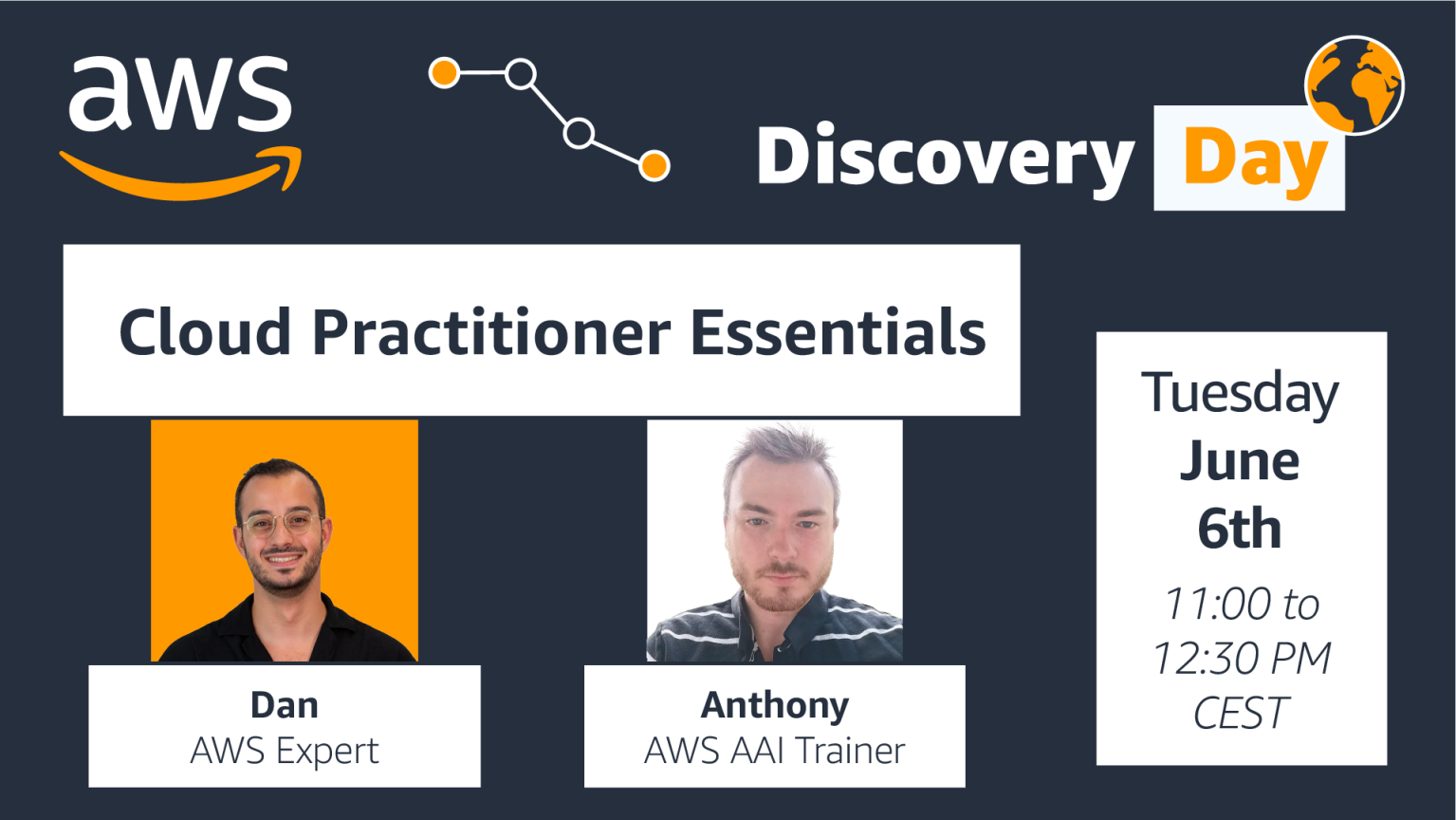 aws

Discovery Day

Cloud Practitioner Essentials

Dan
AWS Expert

Anthony
AWS AAI Trainer

Tuesday
June
6th
11:00 to
12:30 PM
CEST